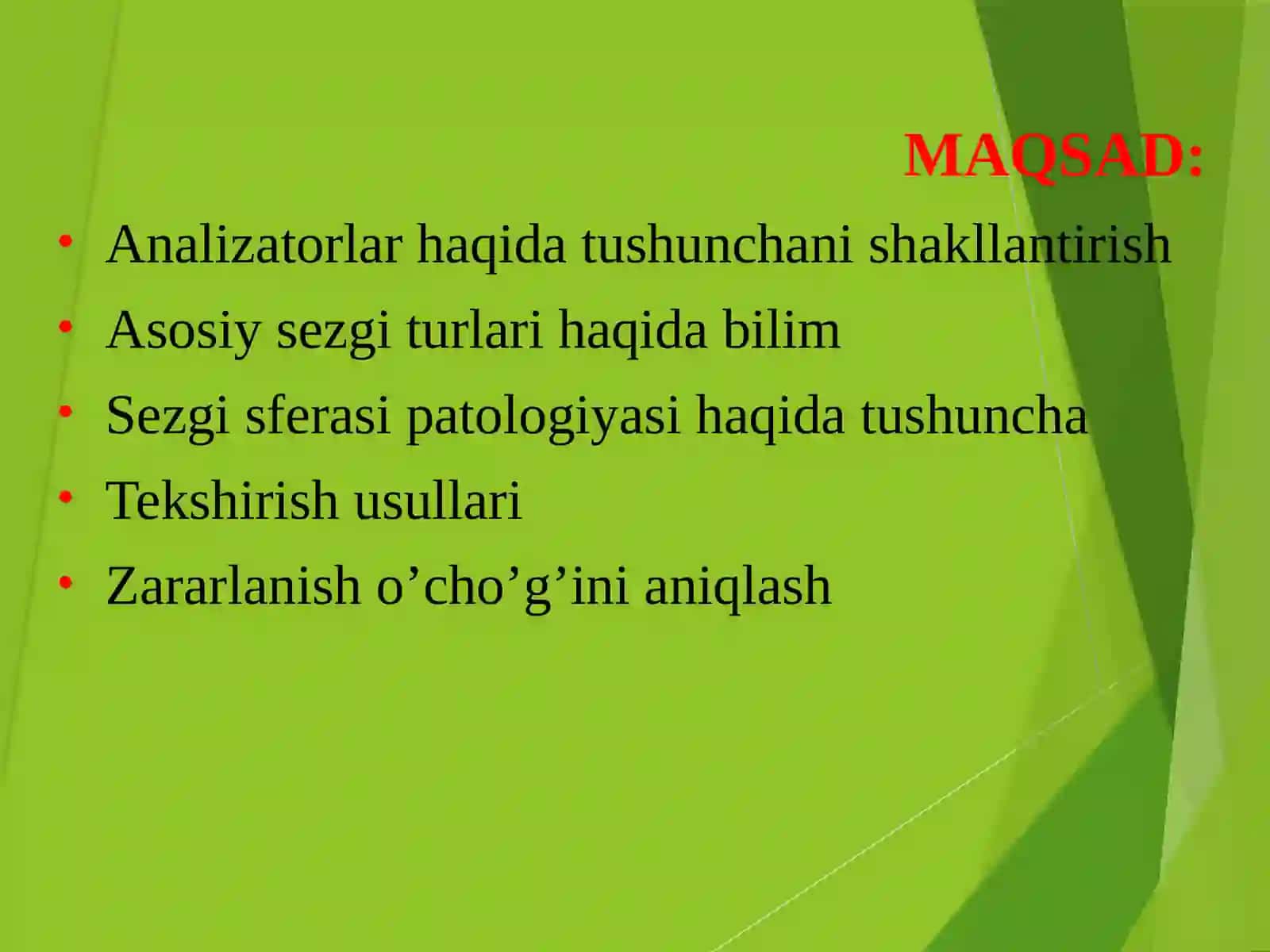 MAQSAD:

• Analizatorlar haqida tushunchani shakllantirish
• Asosiy sezgi turlari haqida bilim
• Sezgi sferasi patologiyasi haqida tushuncha
• Tekshirish usullari
• Zararlanish o’cho’g’ini aniqlash